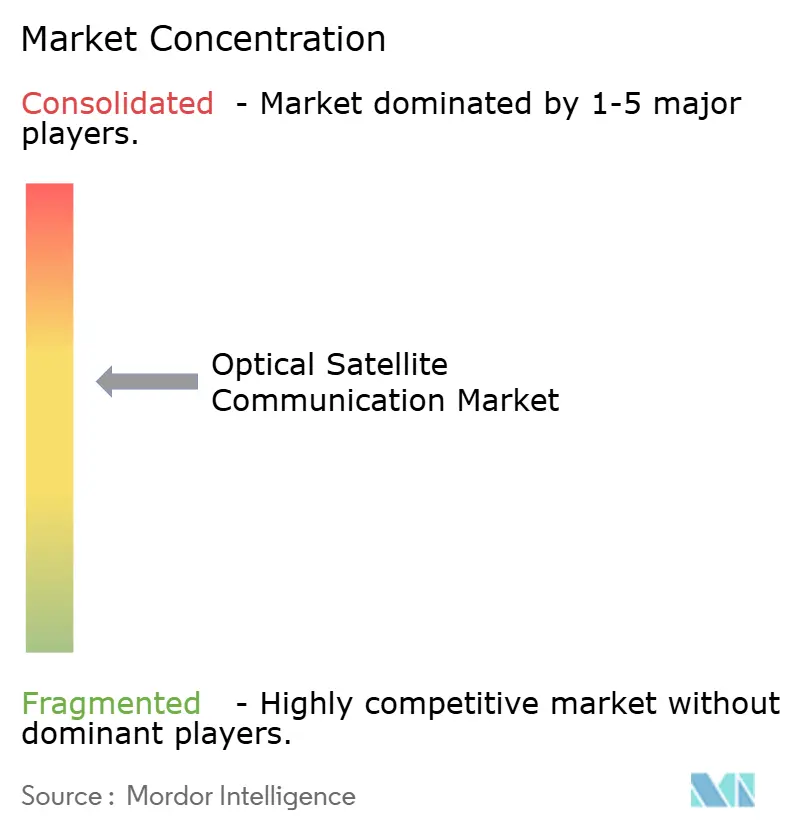 Market Concentration

Consolidated - Market dominated by 1-5 major players.

Optical Satellite Communication Market

Fragmented - Highly competitive market without dominant players.

Source : Mordor Intelligence